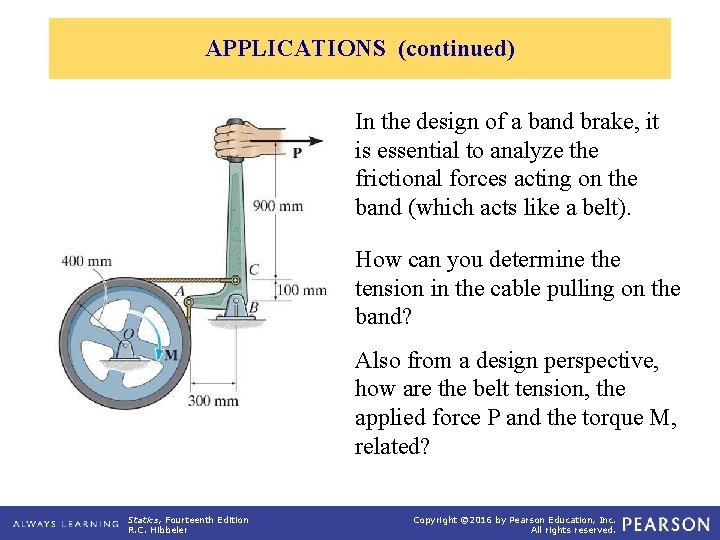 APPLICATIONS (continued)

P

900 mm

400 mm

C

A

100 mm

B

O

M

300 mm

In the design of a band brake, it is essential to analyze the frictional forces acting on the band (which acts like a belt).

How can you determine the tension in the cable pulling on the band?

Also from a design perspective, how are the belt tension, the applied force P and the torque M, related?

ALWAYS LEARNING

Statics, Fourteenth Edition
R.C. Hibbeler

Copyright ©2016 by Pearson Education, Inc.
All rights reserved.

PEARSON